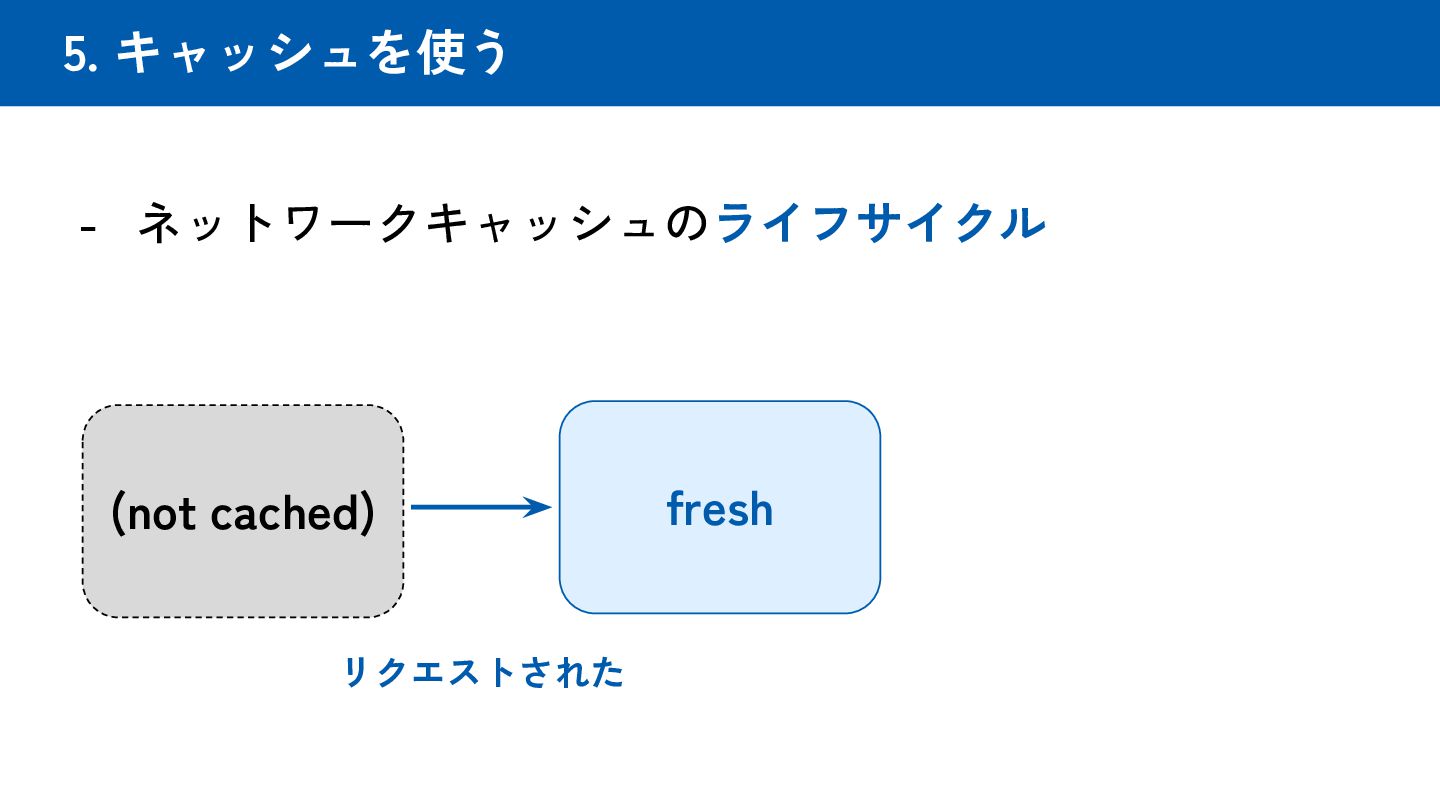 5. キャッシュを使う

- ネットワークキャッシュのライフサイクル

(not cached)

fresh

リクエストされた